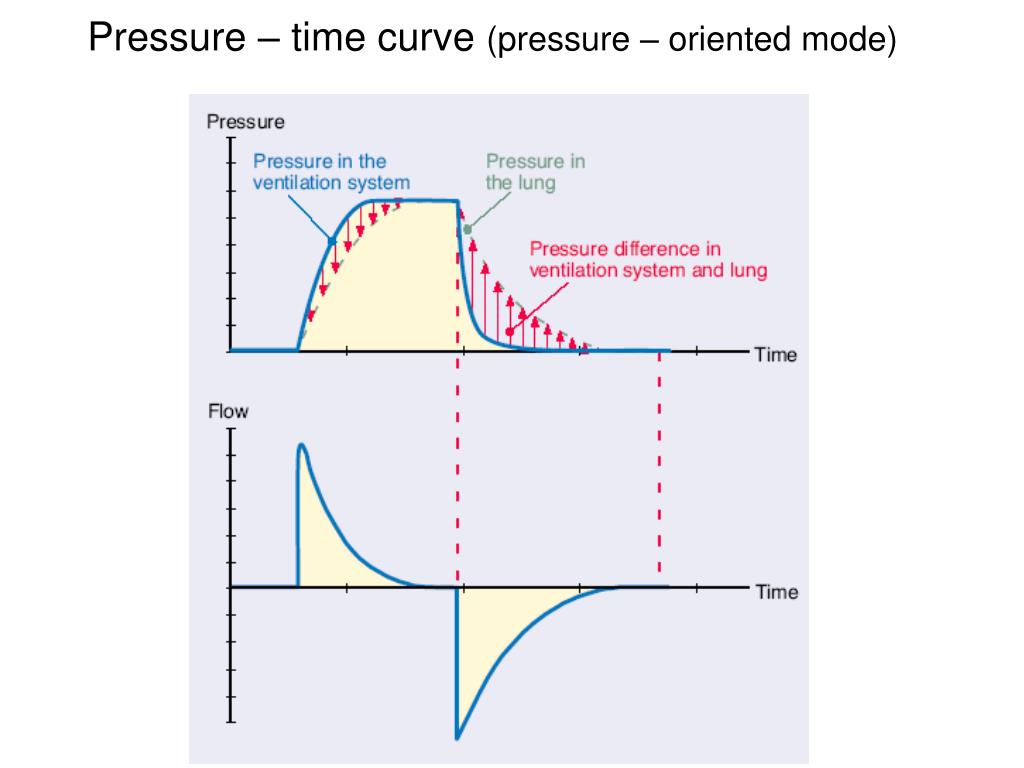 Pressure – time curve (pressure – oriented mode)

Pressure

Pressure in the ventilation system

Pressure in the lung

Pressure difference in ventilation system and lung

Time

Flow

Time